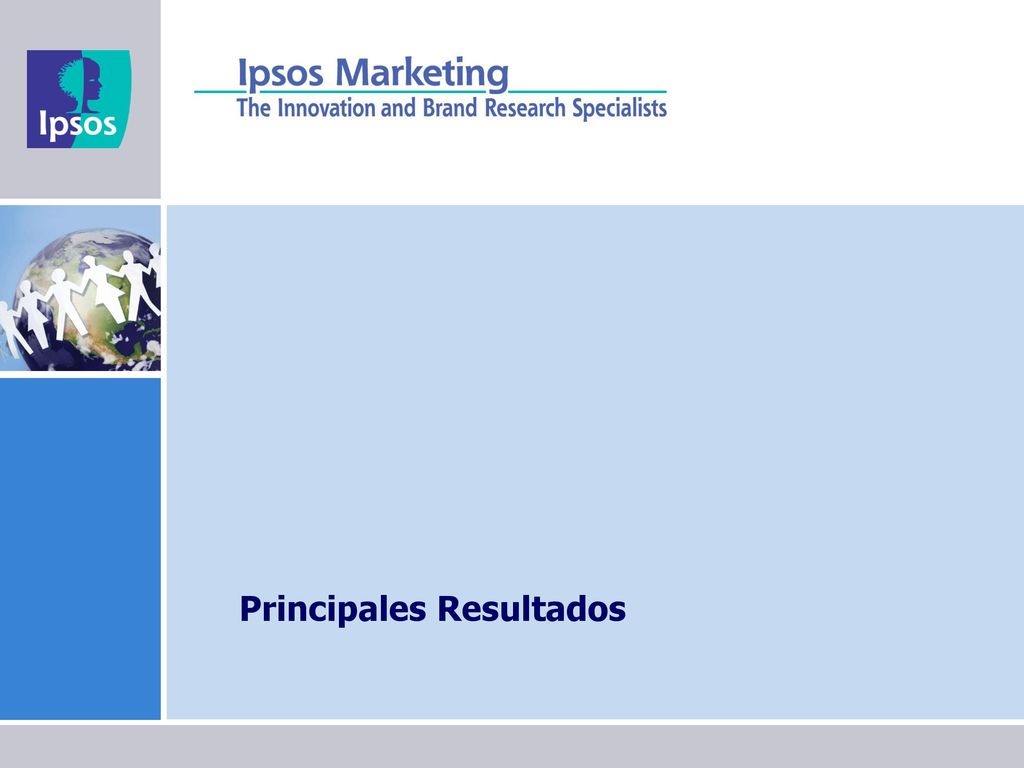 Ipsos

Ipsos Marketing
The Innovation and Brand Research Specialists

Principales Resultados